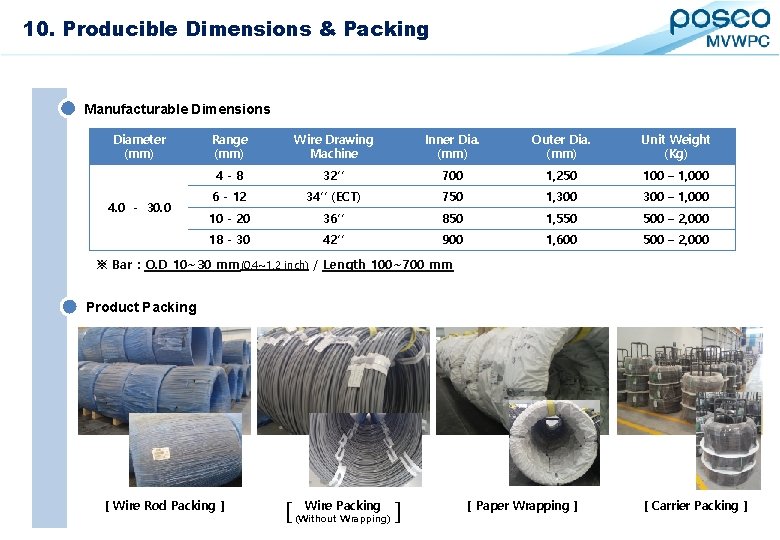 10. Producible Dimensions & Packing

posco
MVWPC

Manufacturable Dimensions

| Diameter (mm) | Range (mm) | Wire Drawing Machine | Inner Dia. (mm) | Outer Dia. (mm) | Unit Weight (Kg) |
|---|---|---|---|---|---|
| 4.0 - 30.0 | 4 - 8 | 32'' | 700 | 1,250 | 100 – 1,000 |
| | 6 - 12 | 34'' (ECT) | 750 | 1,300 | 300 – 1,000 |
| | 10 - 20 | 36'' | 850 | 1,550 | 500 – 2,000 |
| | 18 - 30 | 42'' | 900 | 1,600 | 500 – 2,000 |

※ Bar : O.D 10~30 mm(0.4~1.2 inch) / Length 100~700 mm

Product Packing

[ Wire Rod Packing ]

[ Wire Packing (Without Wrapping) ]

[ Paper Wrapping ]

[ Carrier Packing ]